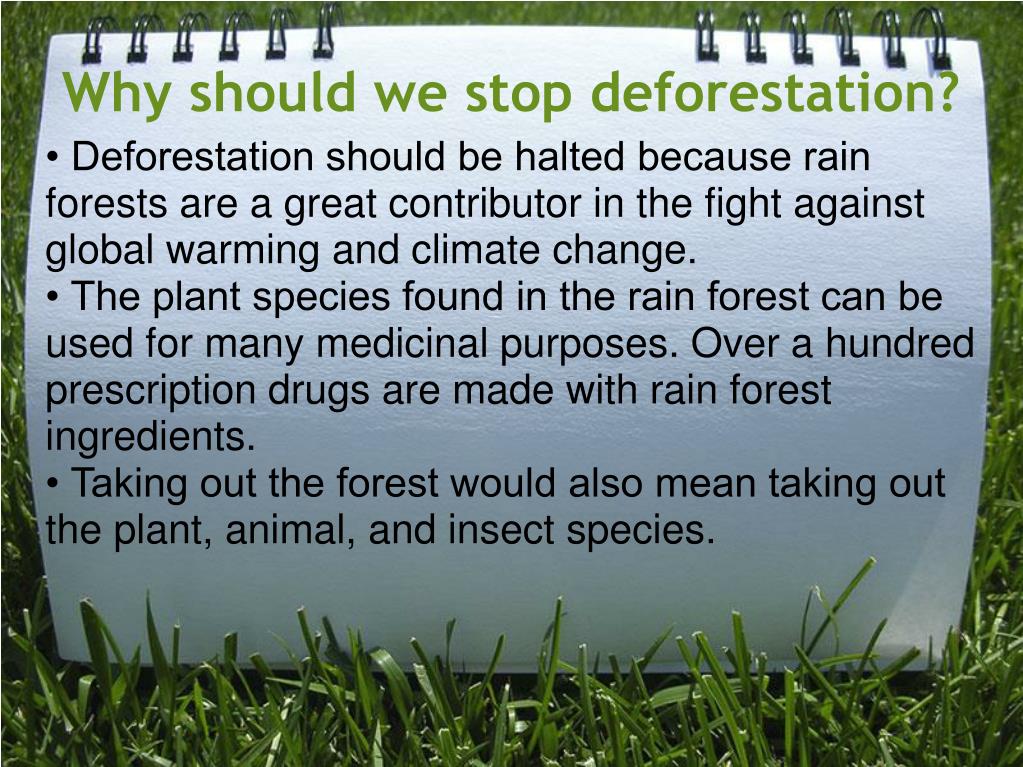 Why should we stop deforestation?

• Deforestation should be halted because rain forests are a great contributor in the fight against global warming and climate change.
• The plant species found in the rain forest can be used for many medicinal purposes. Over a hundred prescription drugs are made with rain forest ingredients.
• Taking out the forest would also mean taking out the plant, animal, and insect species.